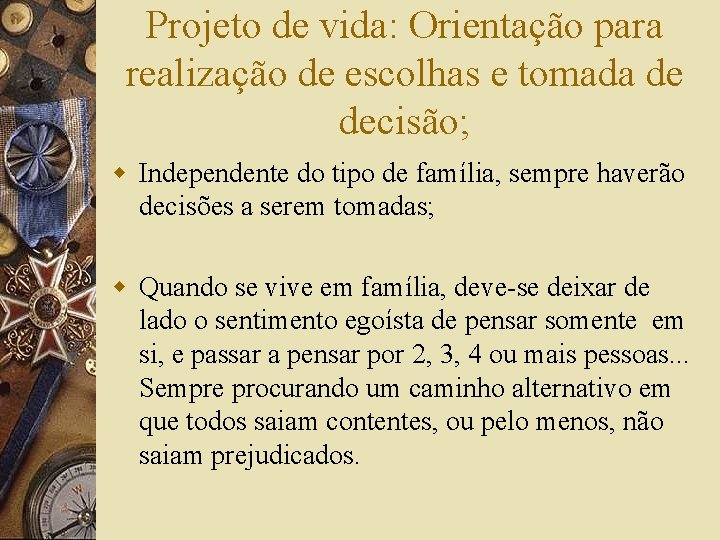 Projeto de vida: Orientação para realização de escolhas e tomada de decisão;

Independente do tipo de família, sempre haverão decisões a serem tomadas;

Quando se vive em família, deve-se deixar de lado o sentimento egoísta de pensar somente em si, e passar a pensar por 2, 3, 4 ou mais pessoas... Sempre procurando um caminho alternativo em que todos saiam contentes, ou pelo menos, não saiam prejudicados.